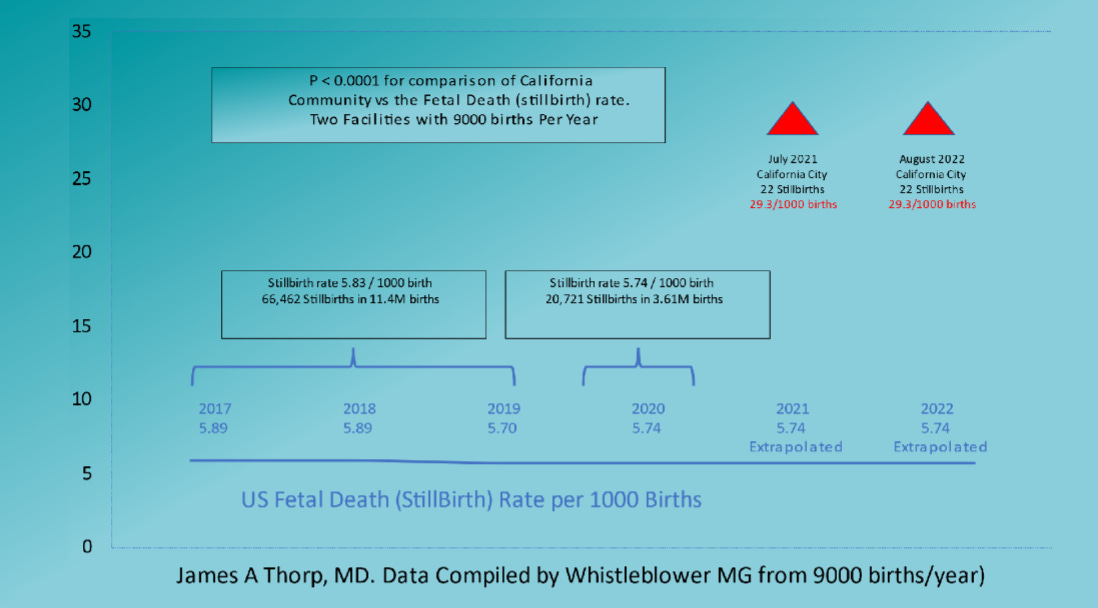 35

30

25

20

15

10

5

0

P < 0.0001 for comparison of California Community vs the Fetal Death (stillbirth) rate. Two Facilities with 9000 births Per Year

July 2021
California City
22 Stillbirths
29.3/1000 births

August 2022
California City
22 Stillbirths
29.3/1000 births

Stillbirth rate 5.83 / 1000 birth
66,462 Stillbirths in 11.4M births

Stillbirth rate 5.74 / 1000 birth
20,721 Stillbirths in 3.61M births

2017
5.89

2018
5.89

2019
5.70

2020
5.74

2021
5.74
Extrapolated

2022
5.74
Extrapolated

US Fetal Death (StillBirth) Rate per 1000 Births

James A Thorp, MD. Data Compiled by Whistleblower MG from 9000 births/year)